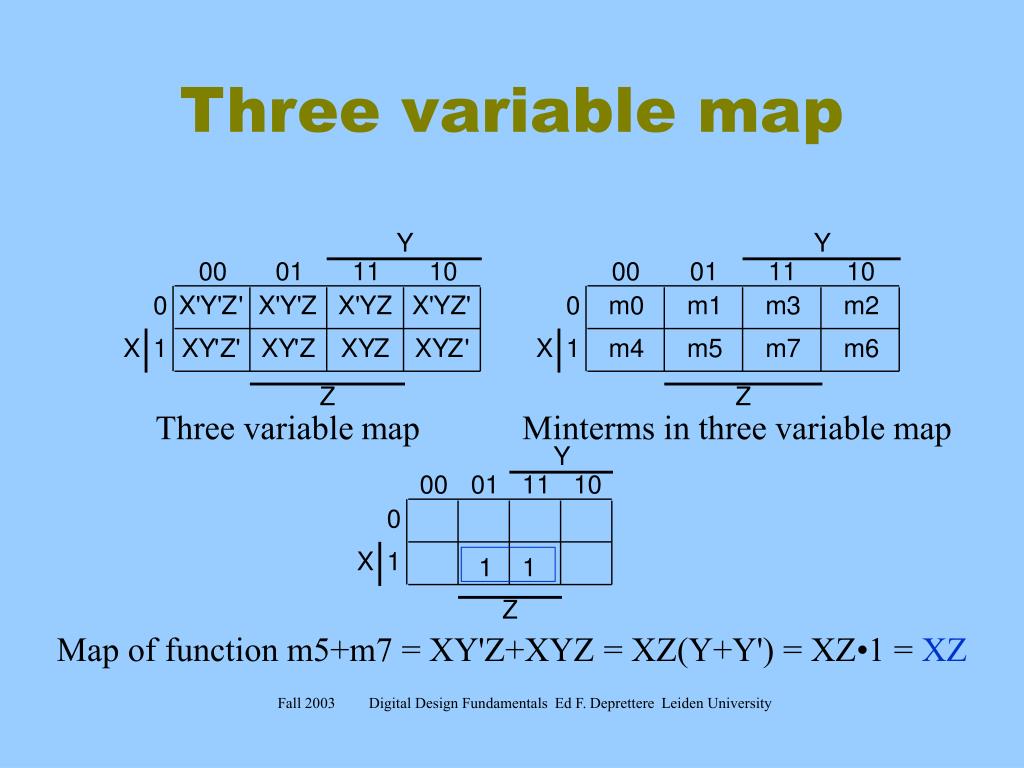 Three variable map

Y

| | 00 | 01 | 11 | 10 |
|---|---|---|---|---|
| 0 | X'Y'Z' | X'Y'Z | X'YZ | X'YZ' |
| X 1 | XY'Z' | XY'Z | XYZ | XYZ' |

Z

Three variable map

Y

| | 00 | 01 | 11 | 10 |
|---|---|---|---|---|
| 0 | m0 | m1 | m3 | m2 |
| X 1 | m4 | m5 | m7 | m6 |

Z

Minterms in three variable map

Y

| | 00 | 01 | 11 | 10 |
|---|---|---|---|---|
| 0 | | | | |
| X 1 | | 1 | 1 | |

Z

Map of function m5+m7 = XY'Z+XYZ = XZ(Y+Y') = XZ•1 = XZ

Fall 2003 Digital Design Fundamentals Ed F. Deprettere Leiden University